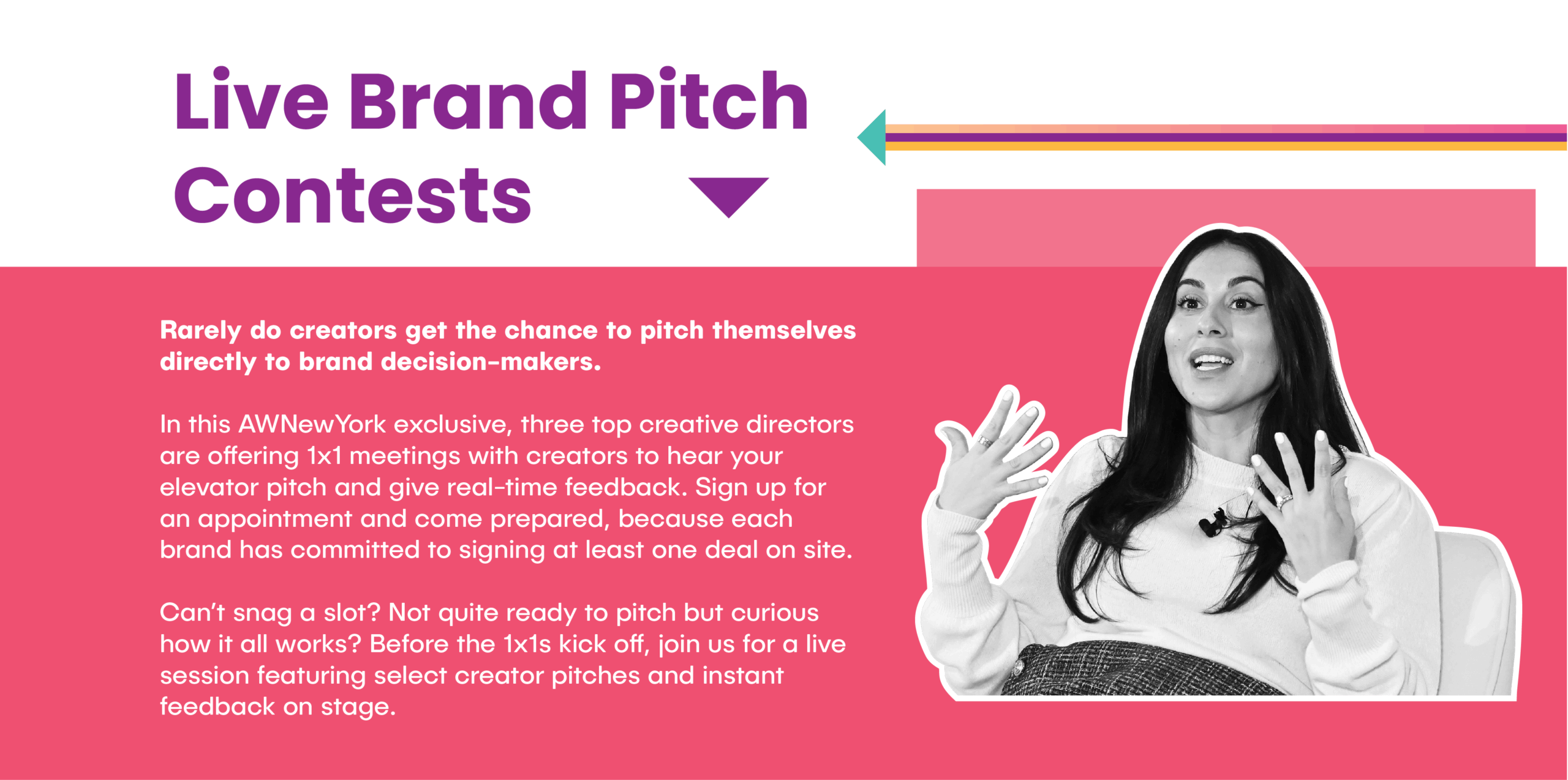 Live Brand Pitch Contests

Rarely do creators get the chance to pitch themselves directly to brand decision-makers.

In this AWNewYork exclusive, three top creative directors are offering 1x1 meetings with creators to hear your elevator pitch and give real-time feedback. Sign up for an appointment and come prepared, because each brand has committed to signing at least one deal on site.

Can't snag a slot? Not quite ready to pitch but curious how it all works? Before the 1x1s kick off, join us for a live session featuring select creator pitches and instant feedback on stage.